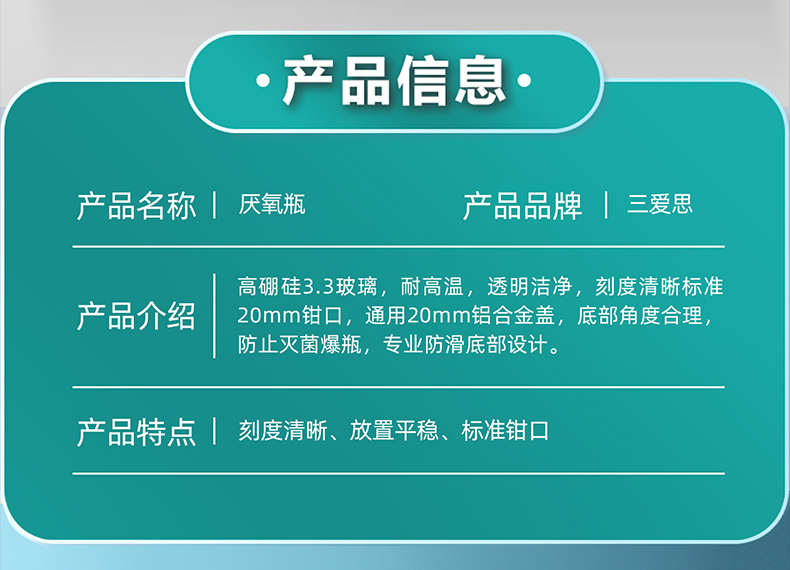 ·产品信息·

产品名称 | 厌氧瓶

产品品牌 | 三爱思

产品介绍 | 高硼硅3.3玻璃，耐高温，透明洁净，刻度清晰标准20mm钳口，通用20mm铝合金盖，底部角度合理，防止灭菌爆瓶，专业防滑底部设计。

产品特点 | 刻度清晰、放置平稳、标准钳口